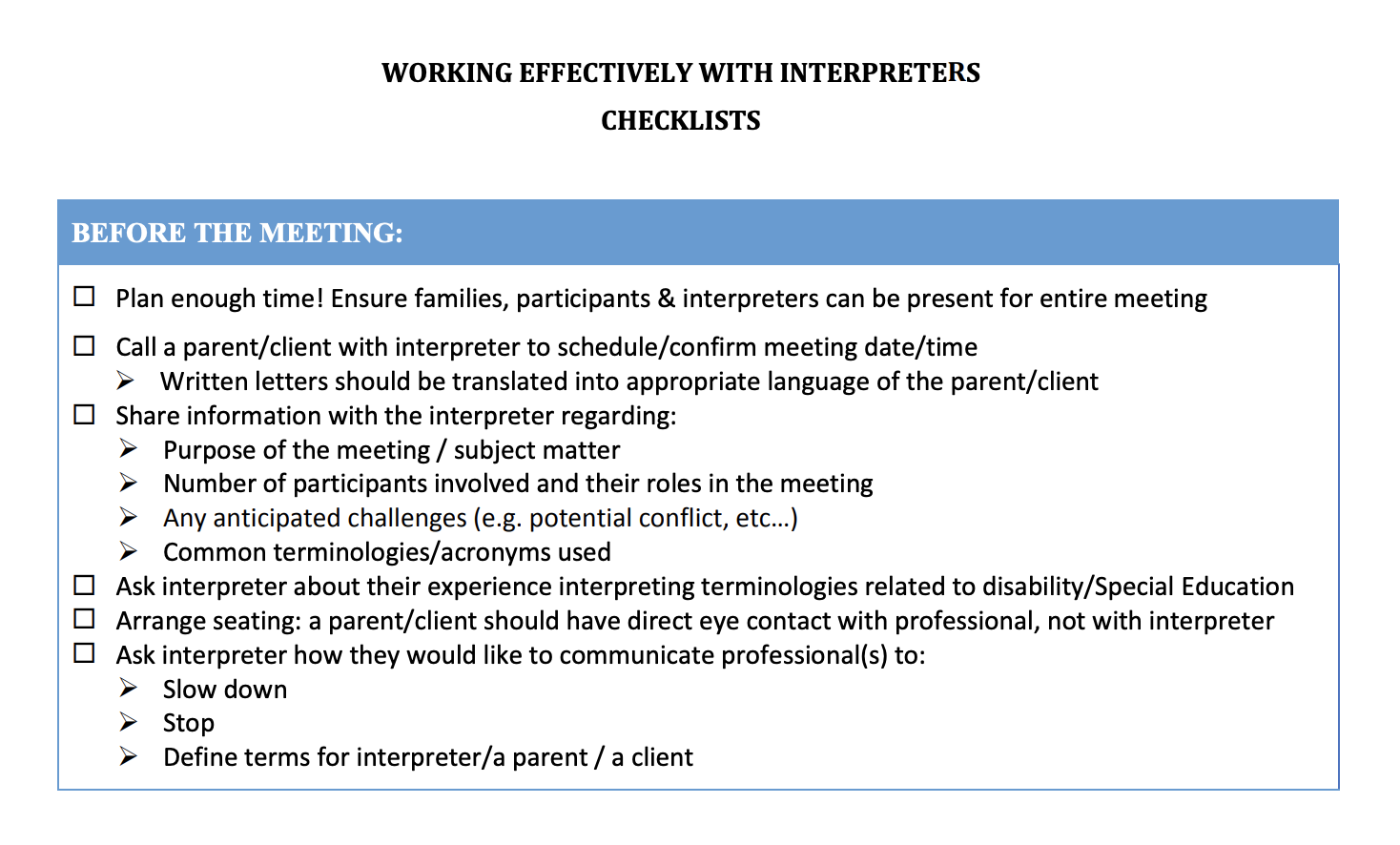 WORKING EFFECTIVELY WITH INTERPRETERS

CHECKLISTS

BEFORE THE MEETING:

☐ Plan enough time! Ensure families, participants & interpreters can be present for entire meeting

☐ Call a parent/client with interpreter to schedule/confirm meeting date/time
➢ Written letters should be translated into appropriate language of the parent/client

☐ Share information with the interpreter regarding:
➢ Purpose of the meeting / subject matter
➢ Number of participants involved and their roles in the meeting
➢ Any anticipated challenges (e.g. potential conflict, etc…)
➢ Common terminologies/acronyms used

☐ Ask interpreter about their experience interpreting terminologies related to disability/Special Education

☐ Arrange seating: a parent/client should have direct eye contact with professional, not with interpreter

☐ Ask interpreter how they would like to communicate professional(s) to:
➢ Slow down
➢ Stop
➢ Define terms for interpreter/a parent / a client